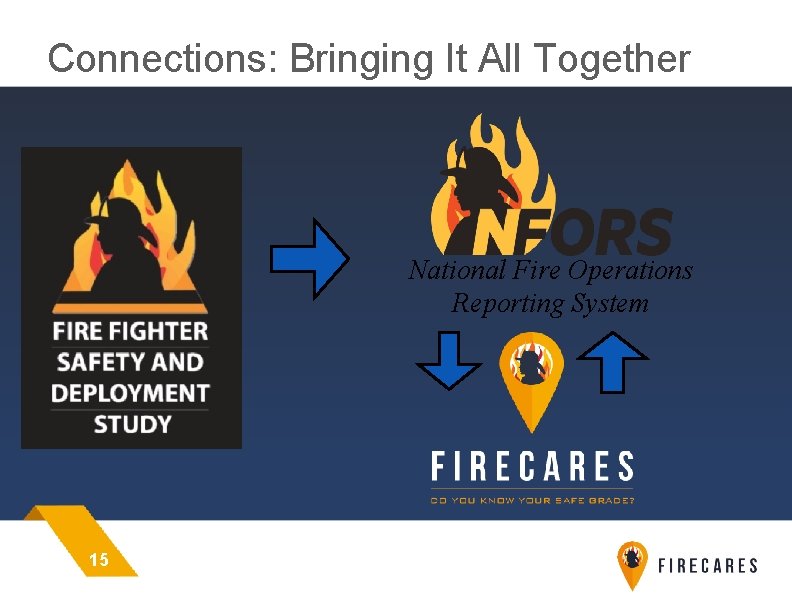 Connections: Bringing It All Together

FIRE FIGHTER SAFETY AND DEPLOYMENT STUDY

NFORS
National Fire Operations Reporting System

FIRECARES
DO YOU KNOW YOUR SAFE GRADE?

15

FIRECARES